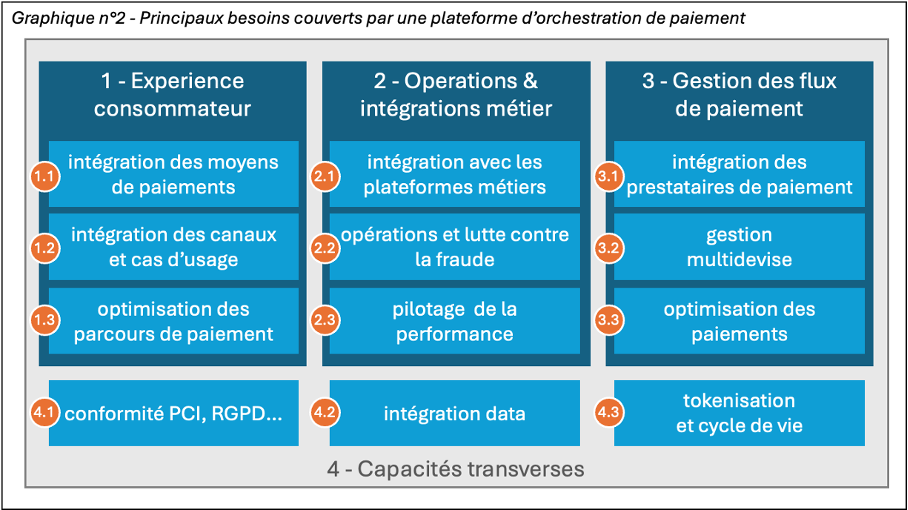 Graphique n°2 - Principaux besoins couverts par une plateforme d'orchestration de paiement

1 - Experience consommateur

1.1 intégration des moyens de paiements

1.2 intégration des canaux et cas d'usage

1.3 optimisation des parcours de paiement

2 - Operations & intégrations métier

2.1 intégration avec les plateformes métiers

2.2 opérations et lutte contre la fraude

2.3 pilotage de la performance

3 - Gestion des flux de paiement

3.1 intégration des prestataires de paiement

3.2 gestion multidevise

3.3 optimisation des paiements

4.1 conformité PCI, RGPD…

4.2 intégration data

4.3 tokenisation et cycle de vie

4 - Capacités transverses